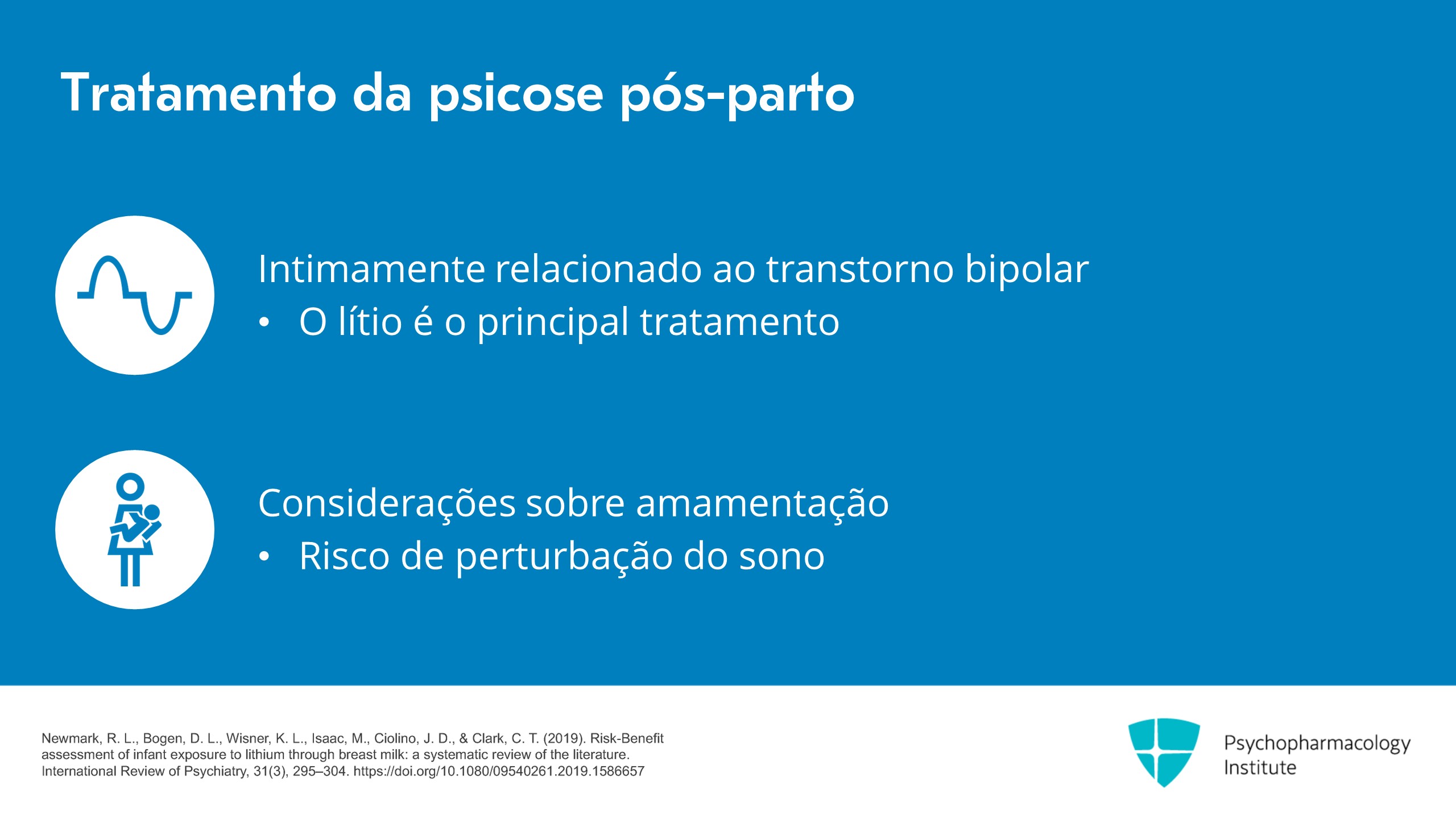 Tratamento da psicose pós-parto

Intimamente relacionado ao transtorno bipolar
• O lítio é o principal tratamento

Considerações sobre amamentação
• Risco de perturbação do sono

Newmark, R. L., Bogen, D. L., Wisner, K. L., Isaac, M., Ciolino, J. D., & Clark, C. T. (2019). Risk-Benefit assessment of infant exposure to lithium through breast milk: a systematic review of the literature. International Review of Psychiatry, 31(3), 295–304. https://doi.org/10.1080/09540261.2019.1586657

Psychopharmacology Institute